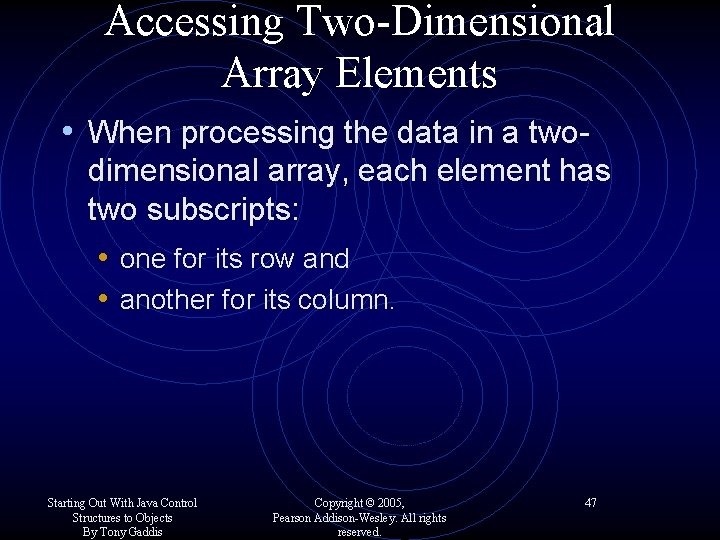 Accessing Two-Dimensional Array Elements

• When processing the data in a two-dimensional array, each element has two subscripts:

• one for its row and
• another for its column.

Starting Out With Java Control Structures to Objects By Tony Gaddis

Copyright © 2005, Pearson Addison-Wesley. All rights reserved.

47